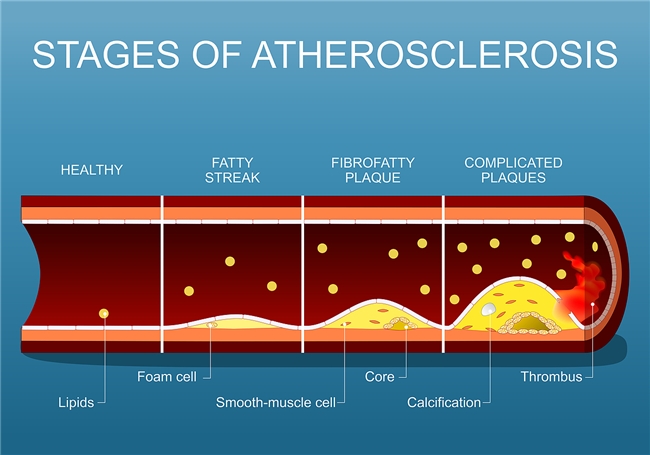 STAGES OF ATHEROSCLEROSIS

HEALTHY

FATTY STREAK

FIBROFATTY PLAQUE

COMPLICATED PLAQUES

Foam cell

Core

Thrombus

Lipids

Smooth-muscle cell

Calcification